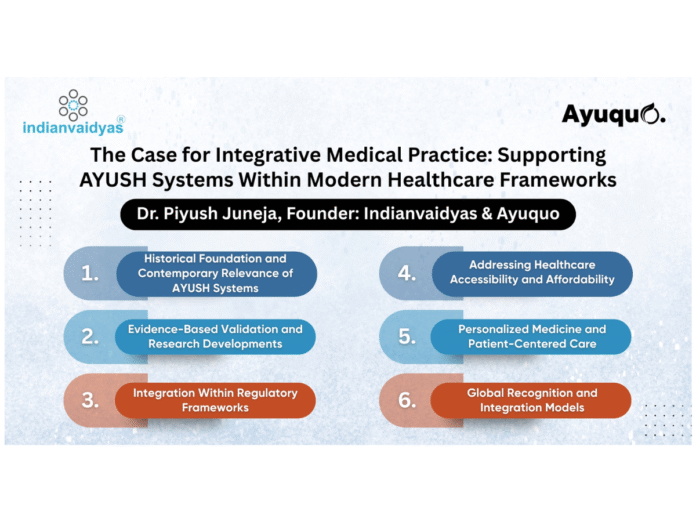 indianvaidyas®

Ayuquo.

The Case for Integrative Medical Practice: Supporting AYUSH Systems Within Modern Healthcare Frameworks

Dr. Piyush Juneja, Founder: Indianvaidyas & Ayuquo

1. Historical Foundation and Contemporary Relevance of AYUSH Systems

2. Evidence-Based Validation and Research Developments

3. Integration Within Regulatory Frameworks

4. Addressing Healthcare Accessibility and Affordability

5. Personalized Medicine and Patient-Centered Care

6. Global Recognition and Integration Models